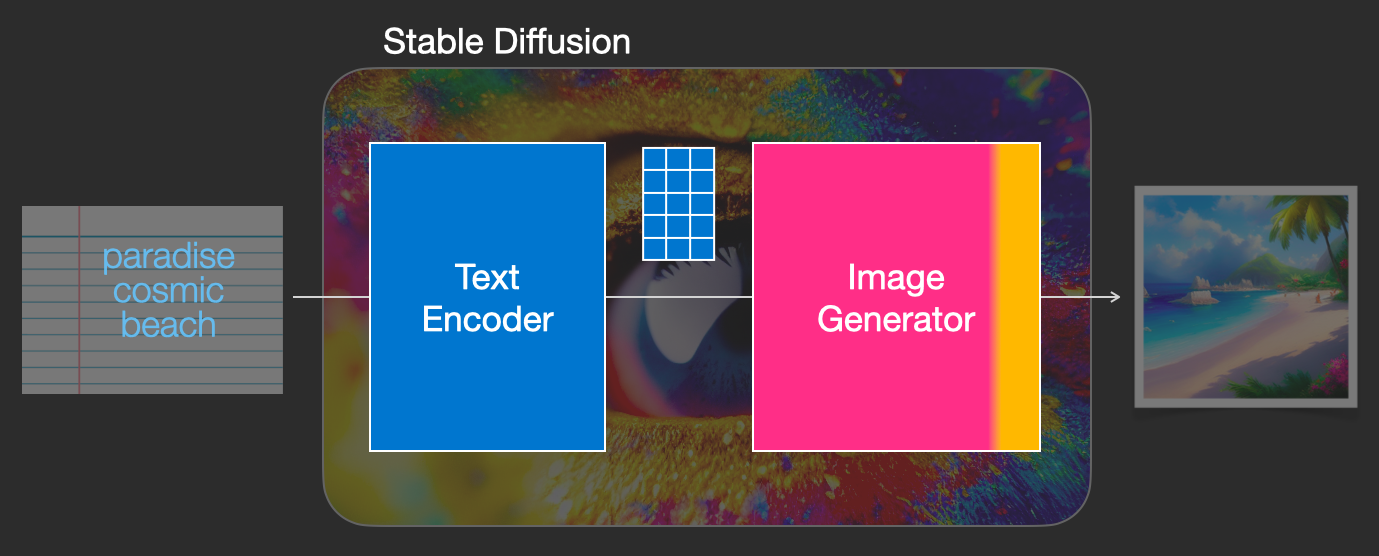 Stable Diffusion

paradise cosmic beach

Text Encoder

Image Generator